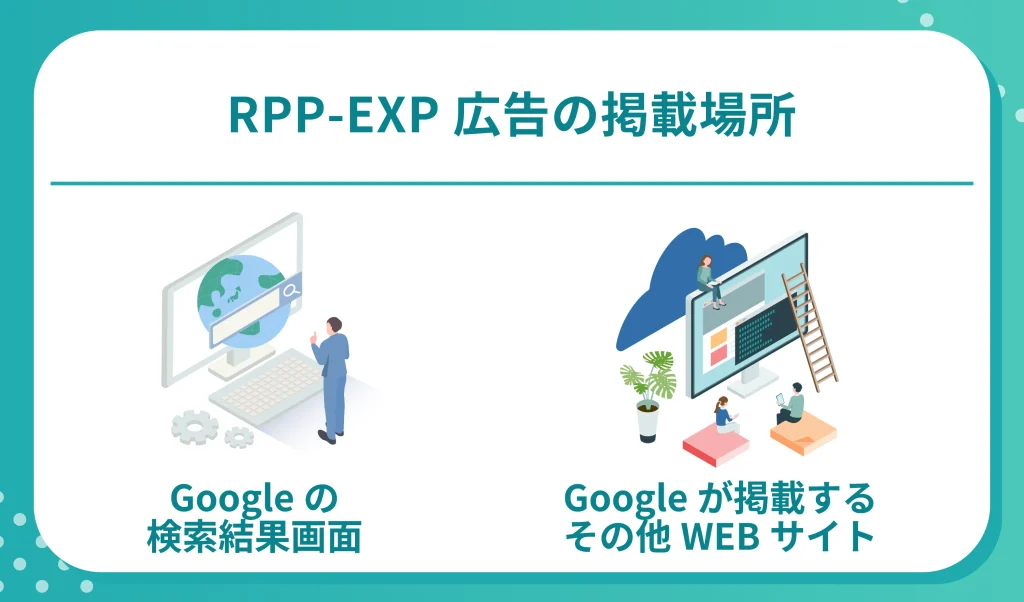 RPP-EXP 広告の掲載場所

Google の
検索結果画面

Google が掲載する
その他 WEB サイト